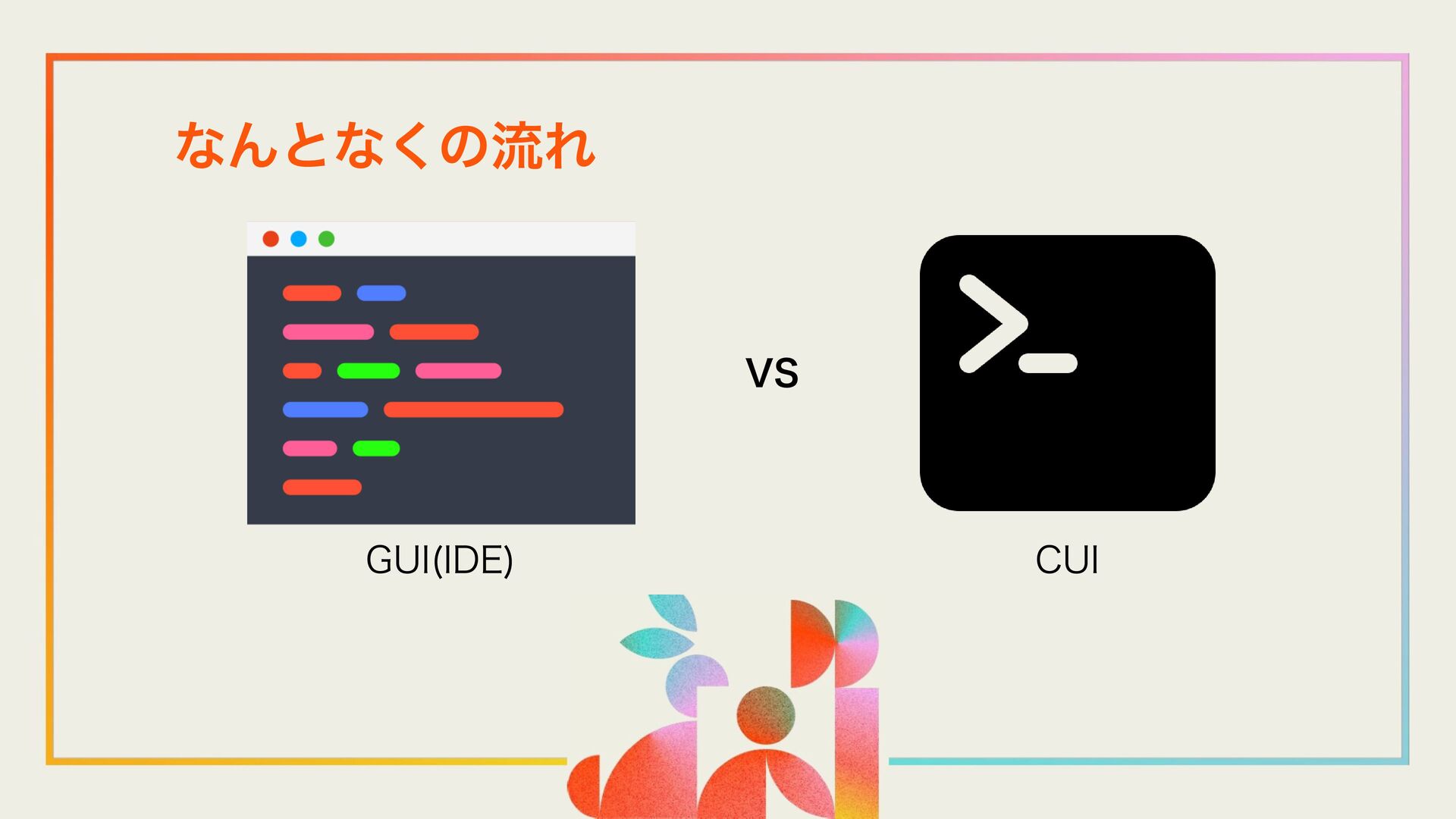 なんとなくの流れ

GUI(IDE)

vs

CUI